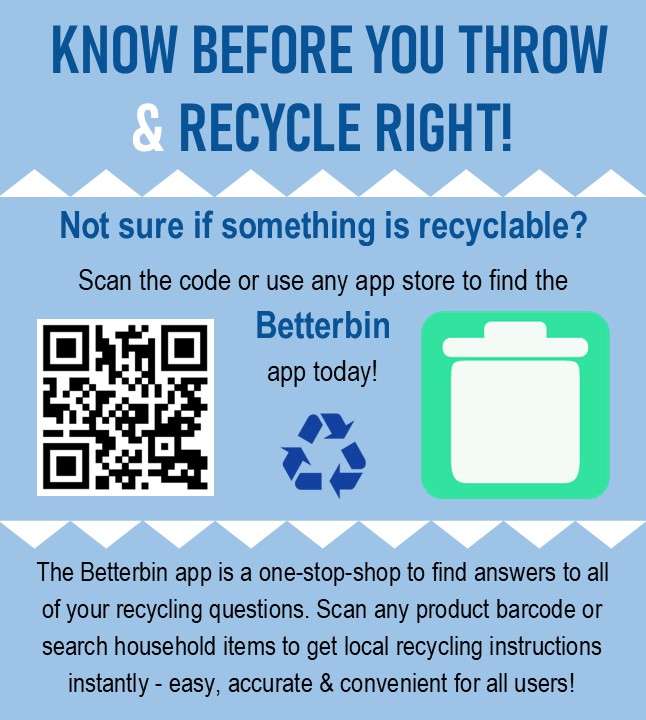 KNOW BEFORE YOU THROW & RECYCLE RIGHT!

Not sure if something is recyclable?

Scan the code or use any app store to find the

Betterbin

app today!

The Betterbin app is a one-stop-shop to find answers to all of your recycling questions. Scan any product barcode or search household items to get local recycling instructions instantly - easy, accurate & convenient for all users!